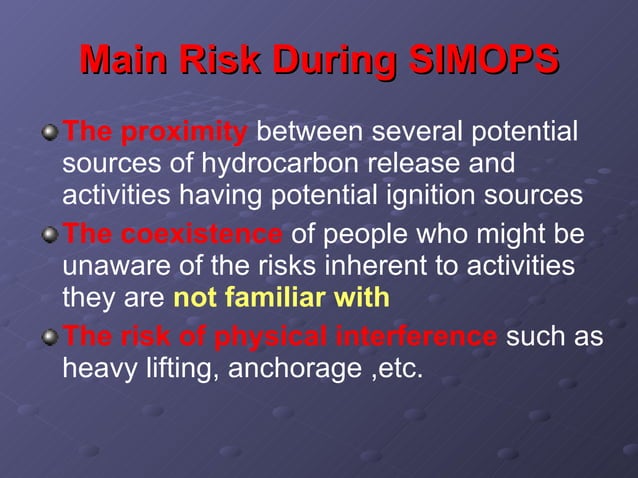 Main Risk During SIMOPS

The proximity between several potential sources of hydrocarbon release and activities having potential ignition sources

The coexistence of people who might be unaware of the risks inherent to activities they are not familiar with

The risk of physical interference such as heavy lifting, anchorage ,etc.